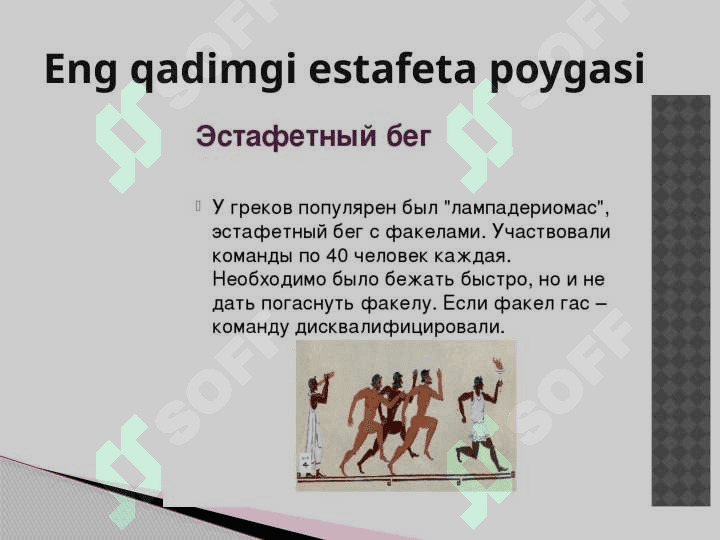 Eng qadimgi estafeta poygasi

Эстафетный бег

У греков популярен был "лампадериомас", эстафетный бег с факелами. Участвовали команды по 40 человек каждая. Необходимо было бежать быстро, но и не дать погаснуть факелу. Если факел гас – команду дисквалифицировали.

SOFF SOFF SOFF SOFF